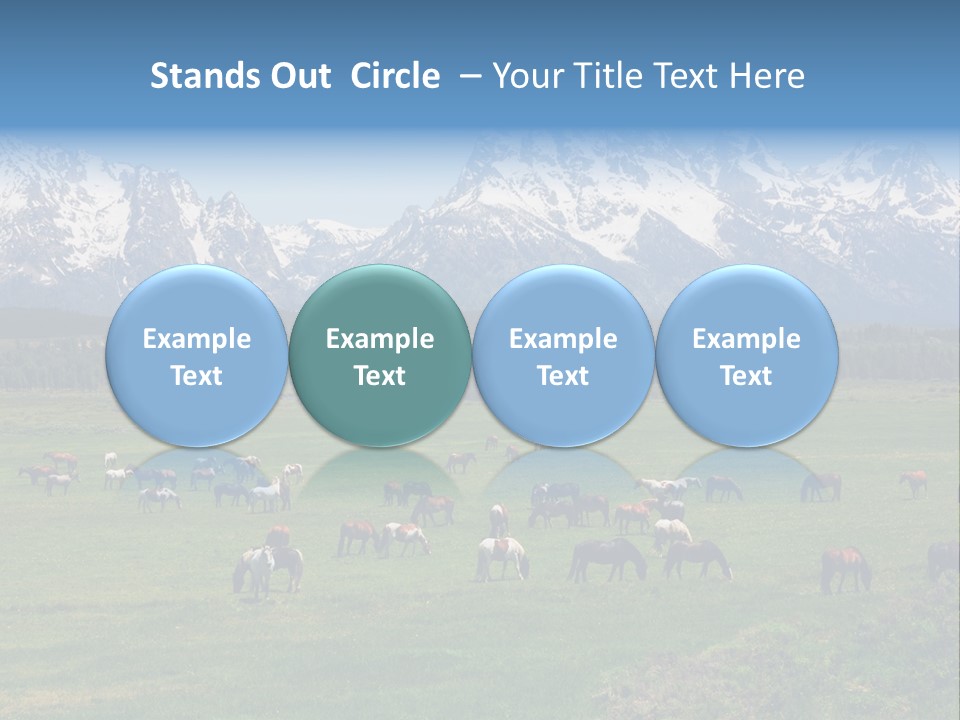 Stands Out Circle – Your Title Text Here

Example Text

Example Text

Example Text

Example Text